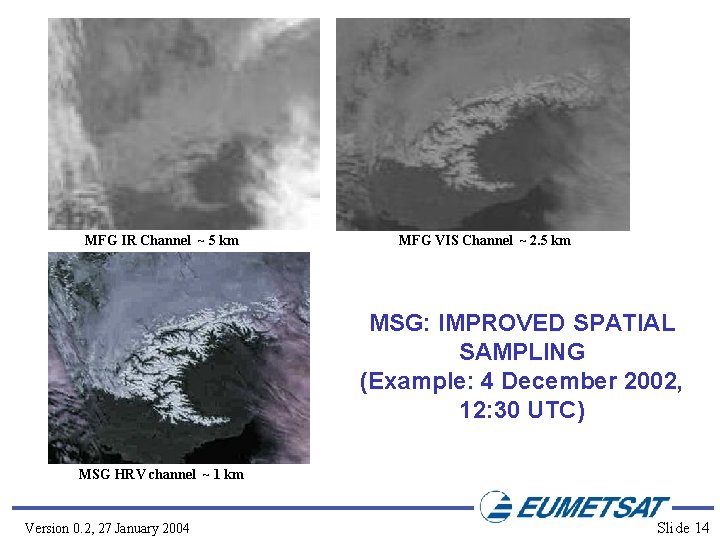 MFG IR Channel ~ 5 km

MFG VIS Channel ~ 2.5 km

MSG HRV channel ~ 1 km

MSG: IMPROVED SPATIAL SAMPLING (Example: 4 December 2002, 12:30 UTC)

EUMETSAT

Version 0.2, 27 January 2004

Slide 14